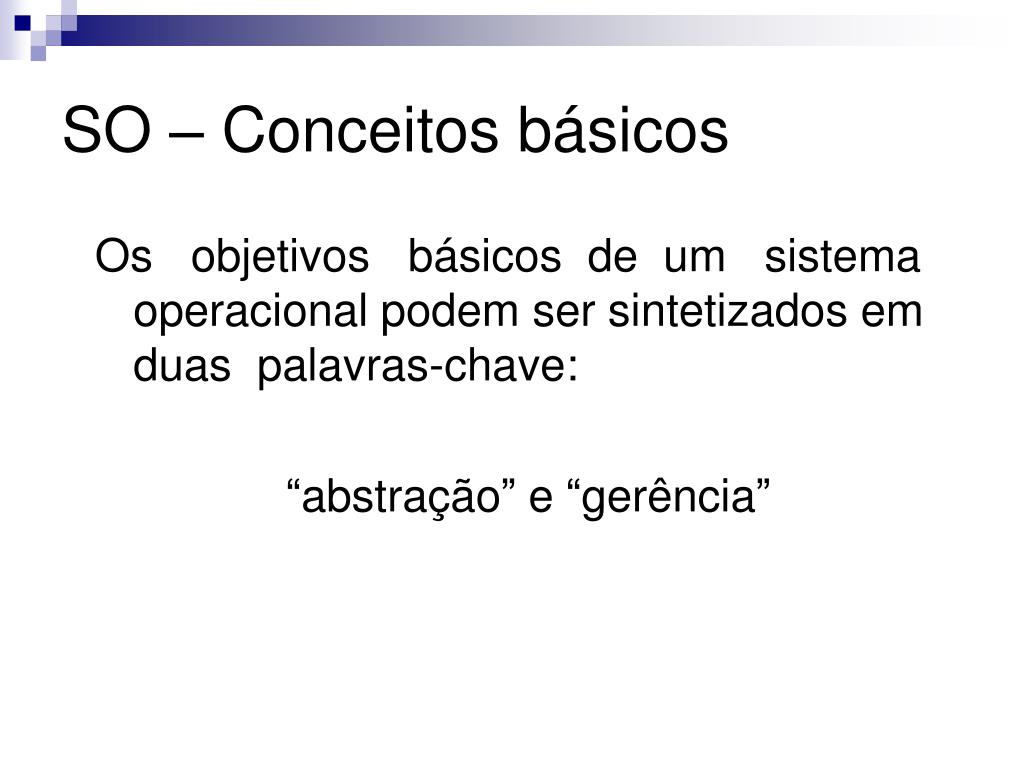 SO – Conceitos básicos

Os objetivos básicos de um sistema operacional podem ser sintetizados em duas palavras-chave:

“abstração” e “gerência”